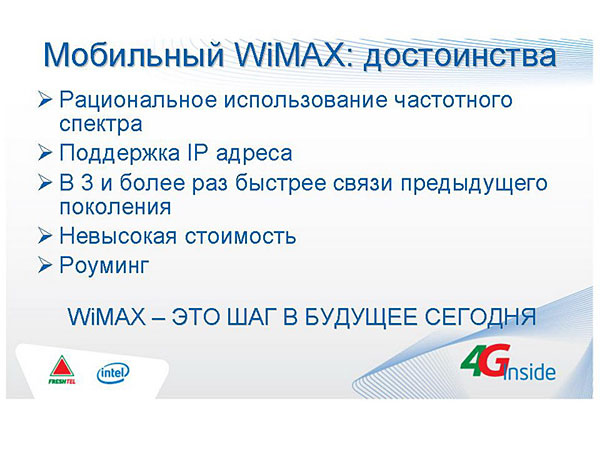 Мобильный WiMAX: достоинства

➢ Рациональное использование частотного спектра
➢ Поддержка IP адреса
➢ В 3 и более раз быстрее связи предыдущего поколения
➢ Невысокая стоимость
➢ Роуминг

WiMAX – ЭТО ШАГ В БУДУЩЕЕ СЕГОДНЯ

FRESHTEL intel 4G Inside